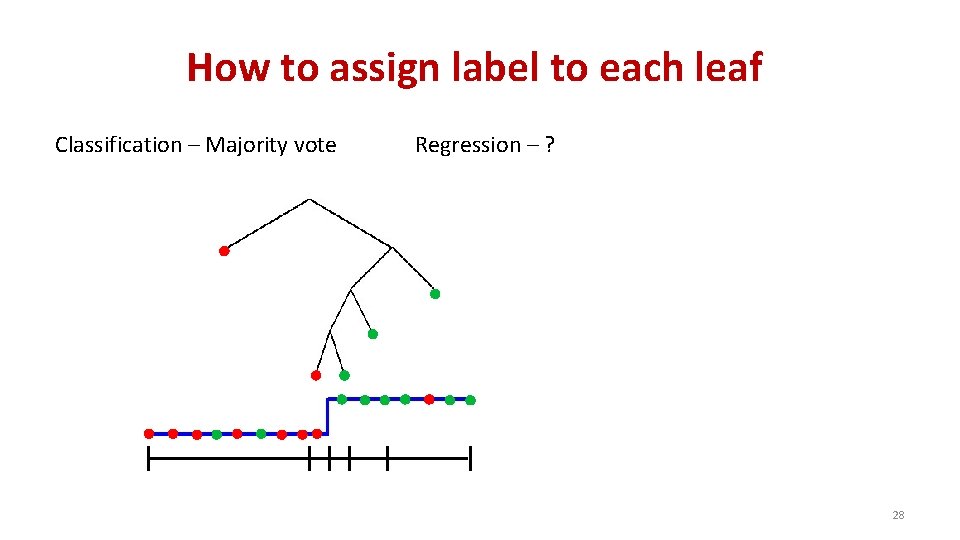 How to assign label to each leaf

Classification – Majority vote

Regression – ?

28